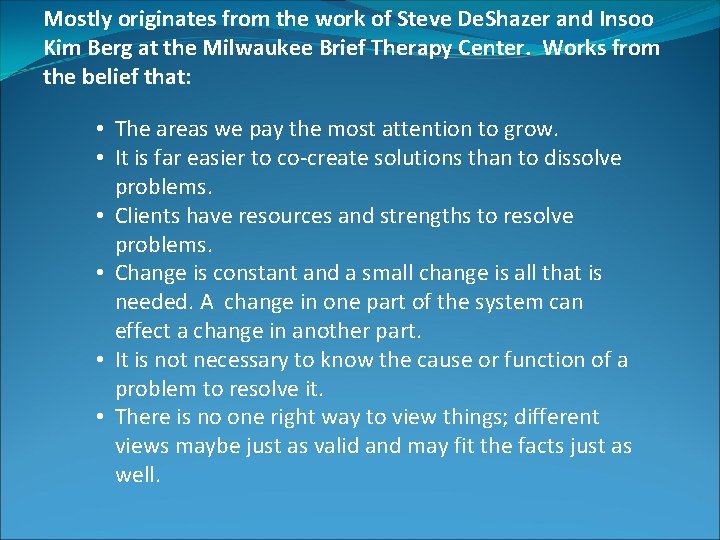 Mostly originates from the work of Steve DeShazer and Insoo Kim Berg at the Milwaukee Brief Therapy Center. Works from the belief that:

• The areas we pay the most attention to grow.
• It is far easier to co-create solutions than to dissolve problems.
• Clients have resources and strengths to resolve problems.
• Change is constant and a small change is all that is needed. A change in one part of the system can effect a change in another part.
• It is not necessary to know the cause or function of a problem to resolve it.
• There is no one right way to view things; different views maybe just as valid and may fit the facts just as well.